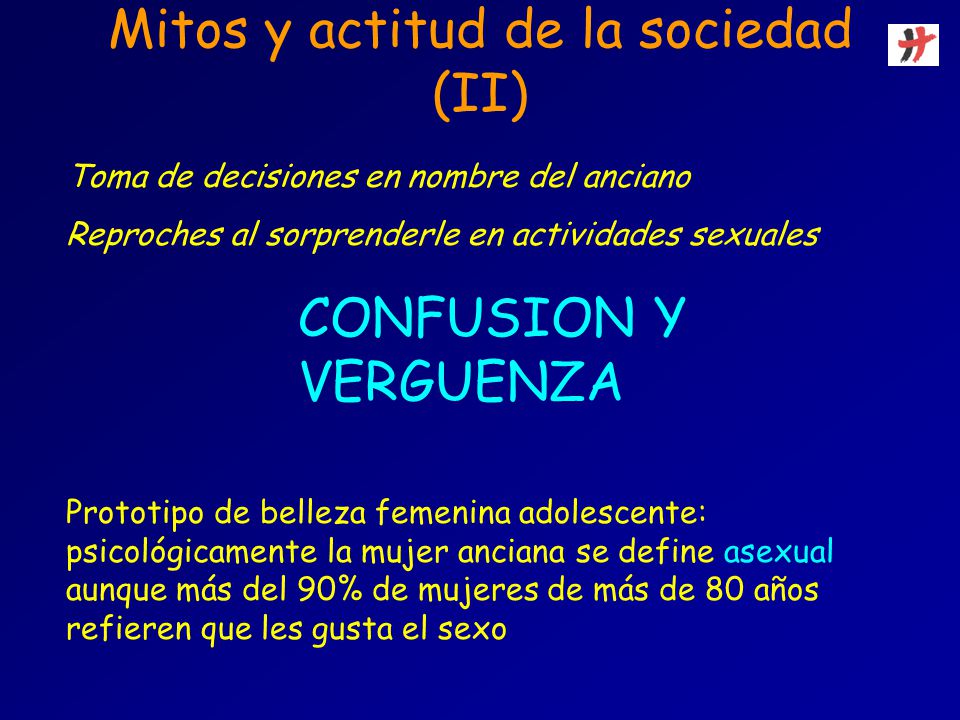 Mitos y actitud de la sociedad (II)

Toma de decisiones en nombre del anciano

Reproches al sorprenderle en actividades sexuales

CONFUSION Y VERGUENZA

Prototipo de belleza femenina adolescente: psicológicamente la mujer anciana se define asexual aunque más del 90% de mujeres de más de 80 años refieren que les gusta el sexo